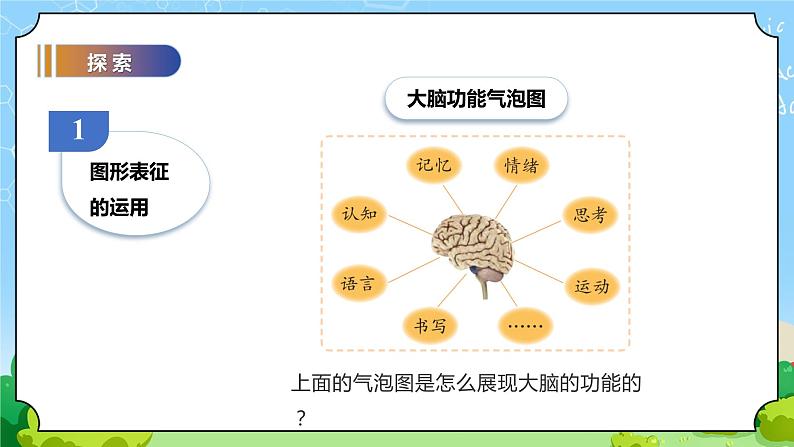 探索

1

图形表征的运用

大脑功能气泡图

记忆

情绪

认知

思考

语言

运动

书写

……

上面的气泡图是怎么展现大脑的功能的？